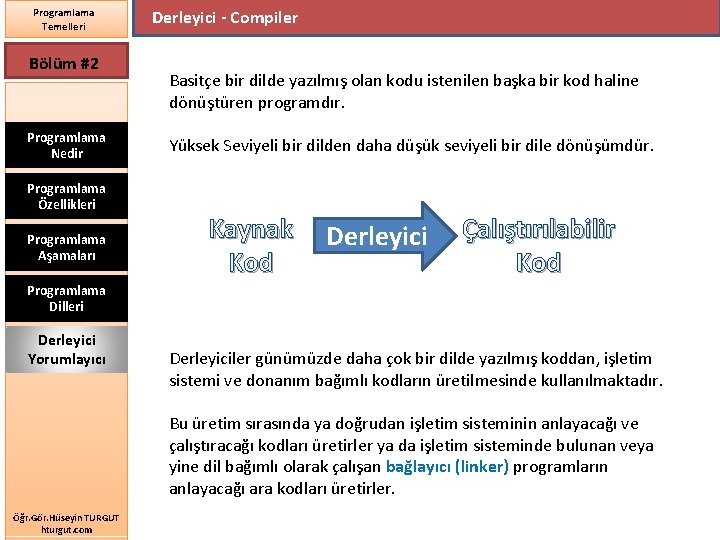 Programlama Temelleri

Derleyici - Compiler

Bölüm #2

Programlama Nedir

Programlama Özellikleri

Programlama Aşamaları

Programlama Dilleri

Derleyici Yorumlayıcı

Öğr.Gör.Hüseyin TURGUT
hturgut.com

Basitçe bir dilde yazılmış olan kodu istenilen başka bir kod haline dönüştüren programdır.

Yüksek Seviyeli bir dilden daha düşük seviyeli bir dile dönüşümdür.

Kaynak Kod

Derleyici

Çalıştırılabilir Kod

Derleyiciler günümüzde daha çok bir dilde yazılmış koddan, işletim sistemi ve donanım bağımlı kodların üretilmesinde kullanılmaktadır.

Bu üretim sırasında ya doğrudan işletim sisteminin anlayacağı ve çalıştıracağı kodları üretirler ya da işletim sisteminde bulunan veya yine dil bağımlı olarak çalışan bağlayıcı (linker) programların anlayacağı ara kodları üretirler.